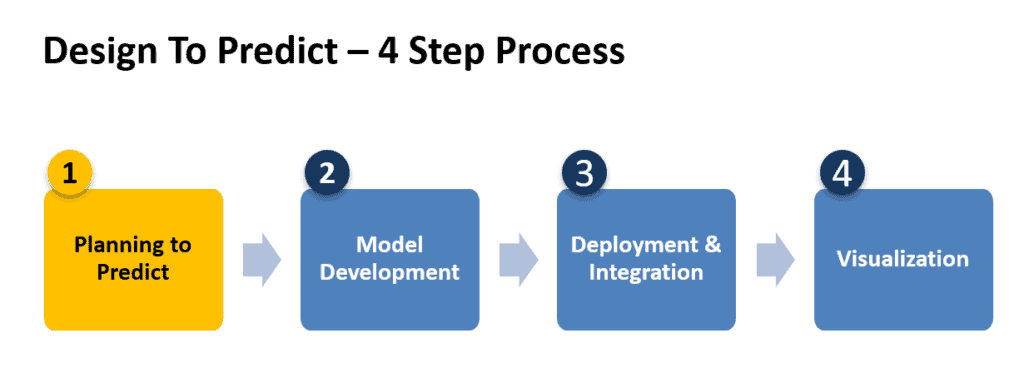 Design To Predict – 4 Step Process

1
Planning to Predict

2
Model Development

3
Deployment & Integration

4
Visualization